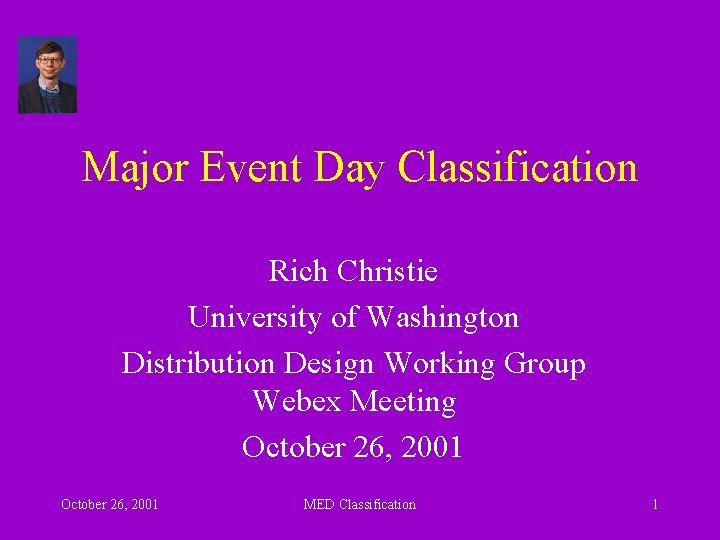 Major Event Day Classification

Rich Christie
University of Washington
Distribution Design Working Group
Webex Meeting
October 26, 2001

October 26, 2001
MED Classification
1